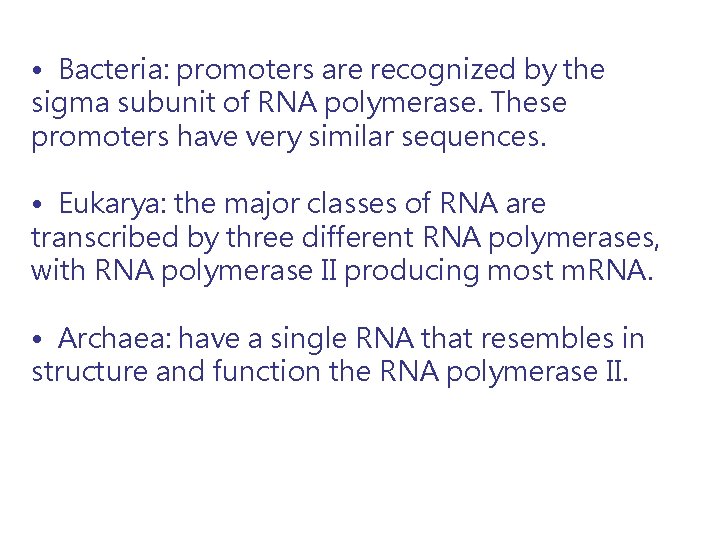 • Bacteria: promoters are recognized by the sigma subunit of RNA polymerase. These promoters have very similar sequences.

• Eukarya: the major classes of RNA are transcribed by three different RNA polymerases, with RNA polymerase II producing most mRNA.

• Archaea: have a single RNA that resembles in structure and function the RNA polymerase II.